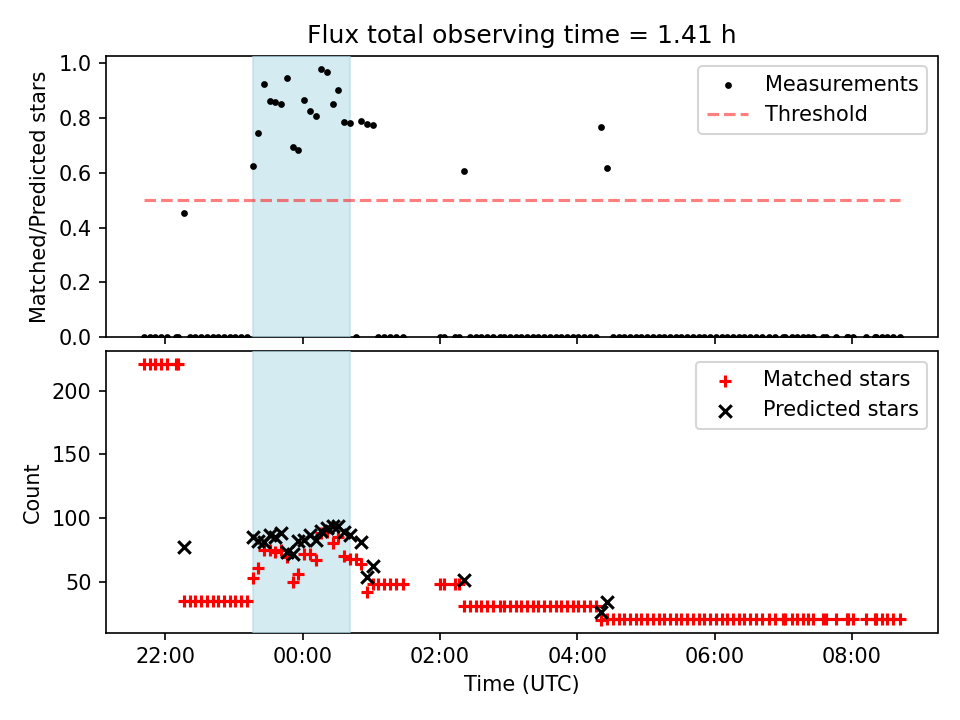 Flux total observing time = 1.41 h

Matched/Predicted stars

1.0
0.8
0.6
0.4
0.2
0.0

Measurements
Threshold

Count

200
150
100
50

Matched stars
Predicted stars

22:00
00:00
02:00
04:00
06:00
08:00

Time (UTC)